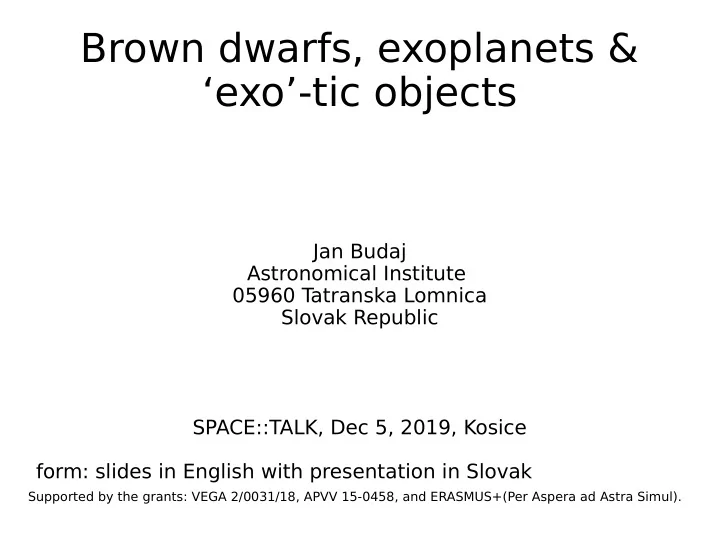 Brown dwarfs, exoplanets & ‘exo’-tic objects

Jan Budaj
Astronomical Institute
05960 Tatranska Lomnica
Slovak Republic

SPACE::TALK, Dec 5, 2019, Kosice

form: slides in English with presentation in Slovak

Supported by the grants: VEGA 2/0031/18, APVV 15-0458, and ERASMUS+(Per Aspera ad Astra Simul).